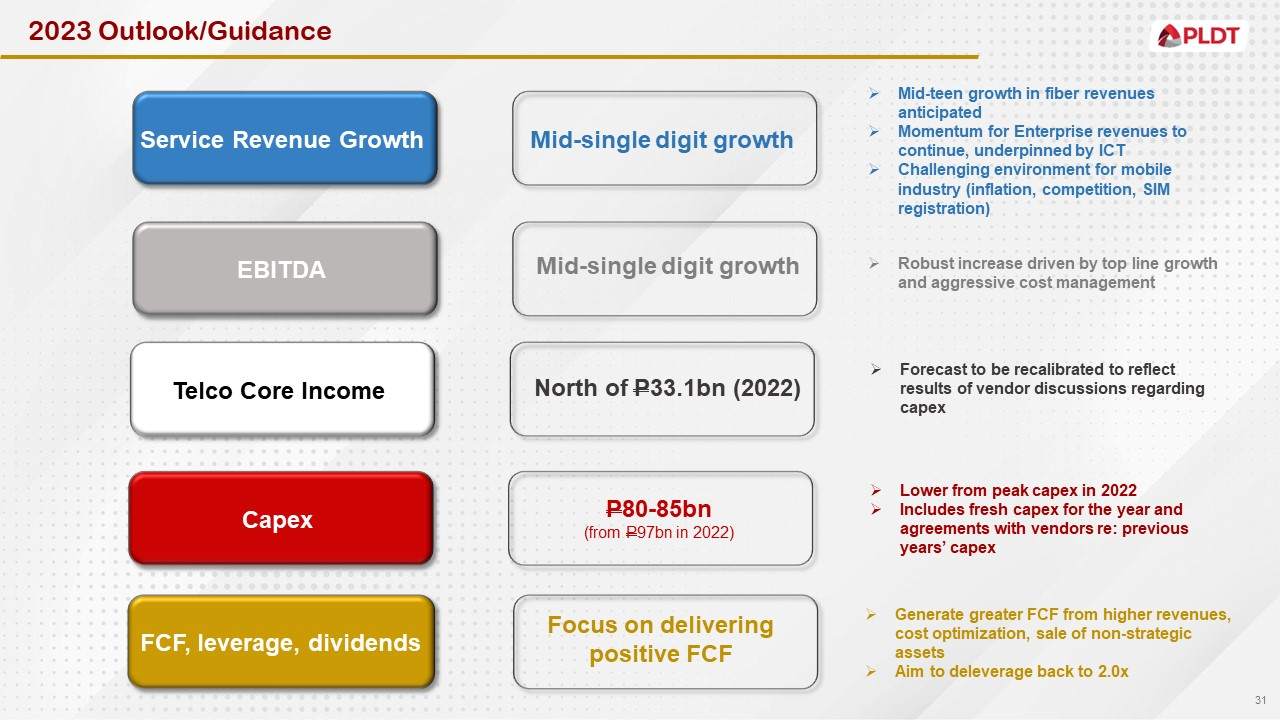 2023 Outlook/Guidance

PLDT

Service Revenue Growth

Mid-single digit growth

➢ Mid-teen growth in fiber revenues anticipated
➢ Momentum for Enterprise revenues to continue, underpinned by ICT
➢ Challenging environment for mobile industry (inflation, competition, SIM registration)

EBITDA

Mid-single digit growth

➢ Robust increase driven by top line growth and aggressive cost management

Telco Core Income

North of ₱33.1bn (2022)

➢ Forecast to be recalibrated to reflect results of vendor discussions regarding capex

Capex

₱80-85bn
(from ₱97bn in 2022)

➢ Lower from peak capex in 2022
➢ Includes fresh capex for the year and agreements with vendors re: previous years' capex

FCF, leverage, dividends

Focus on delivering positive FCF

➢ Generate greater FCF from higher revenues, cost optimization, sale of non-strategic assets
➢ Aim to deleverage back to 2.0x

31